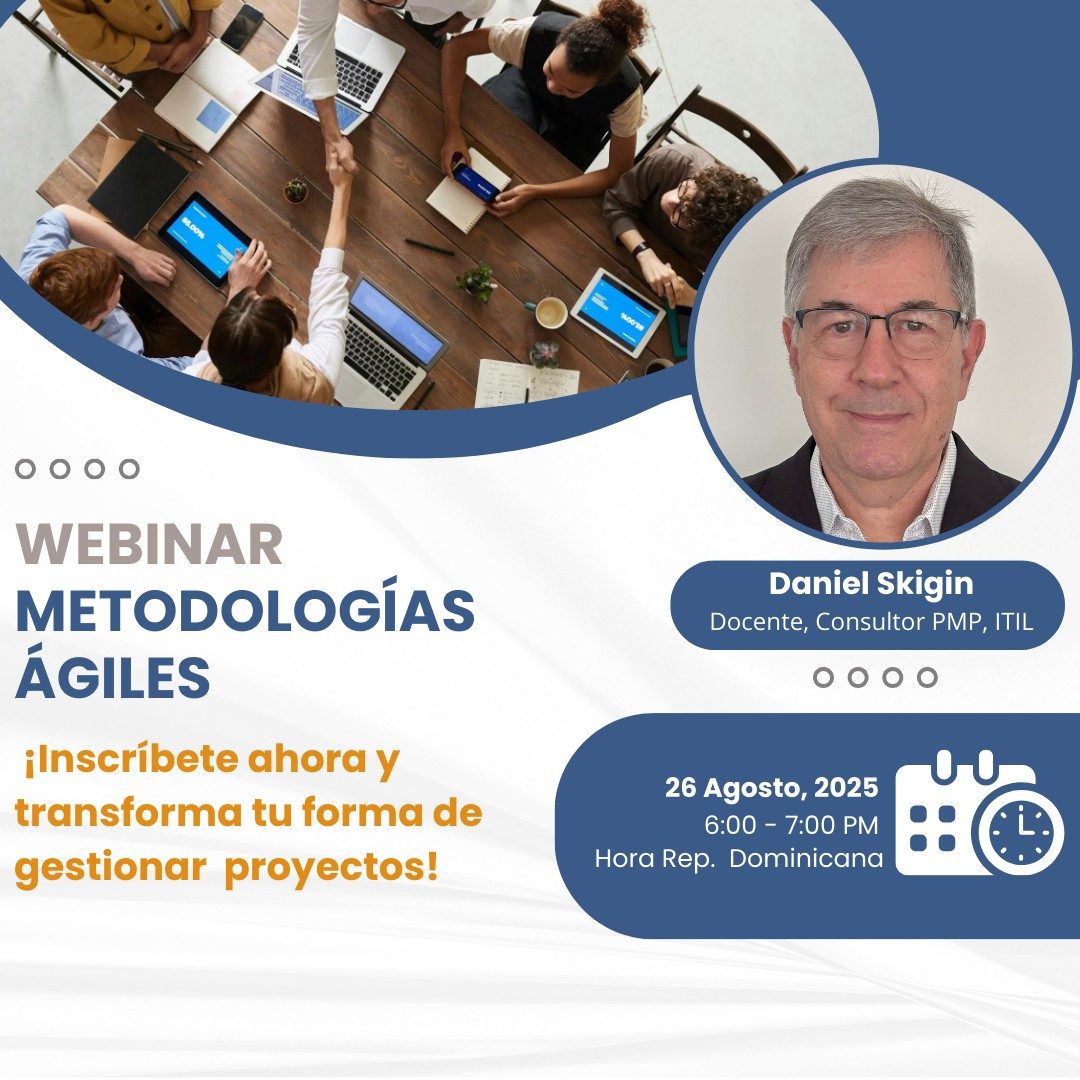 WEBINAR
METODOLOGÍAS ÁGILES

¡Inscríbete ahora y transforma tu forma de gestionar proyectos!

Daniel Skigin
Docente, Consultor PMP, ITIL

26 Agosto, 2025
6:00 - 7:00 PM
Hora Rep. Dominicana